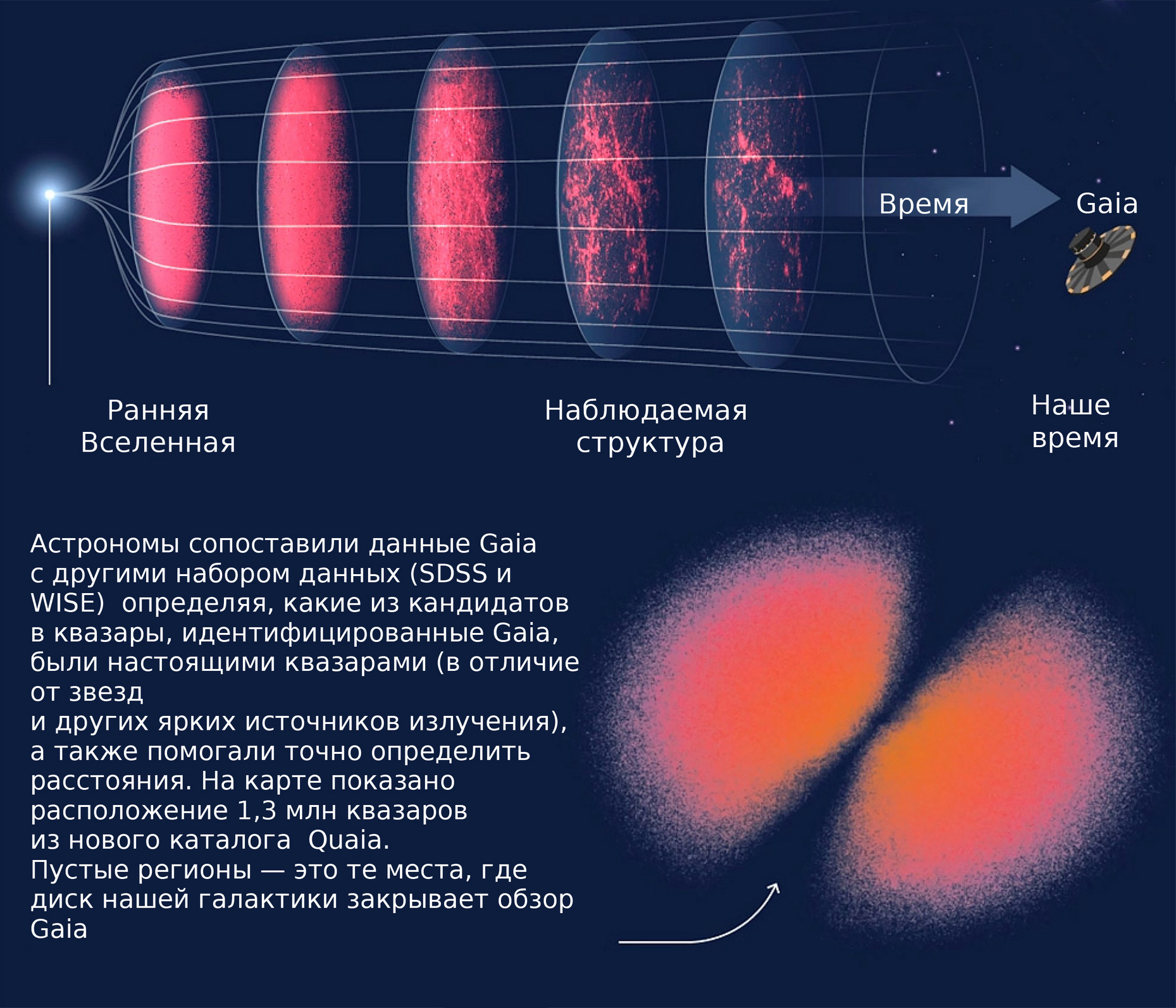 Время

Gaia

Ранняя Вселенная

Наблюдаемая структура

Наше время

Астрономы сопоставили данные Gaia с другими набором данных (SDSS и WISE)  определяя, какие из кандидатов в квазары, идентифицированные Gaia, были настоящими квазарами (в отличие от звезд
и других ярких источников излучения), а также помогали точно определить расстояния. На карте показано расположение 1,3 млн квазаров из нового каталога  Quaia.
Пустые регионы — это те места, где диск нашей галактики закрывает обзор Gaia